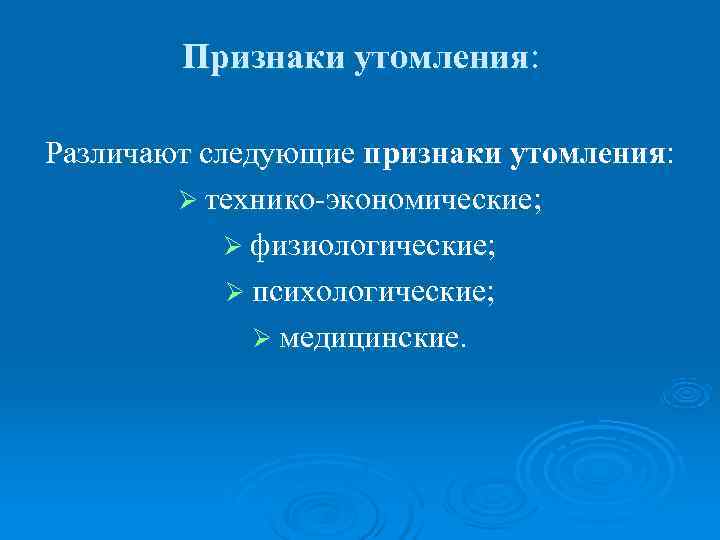 Признаки утомления:

Различают следующие признаки утомления:
➢ технико-экономические;
➢ физиологические;
➢ психологические;
➢ медицинские.